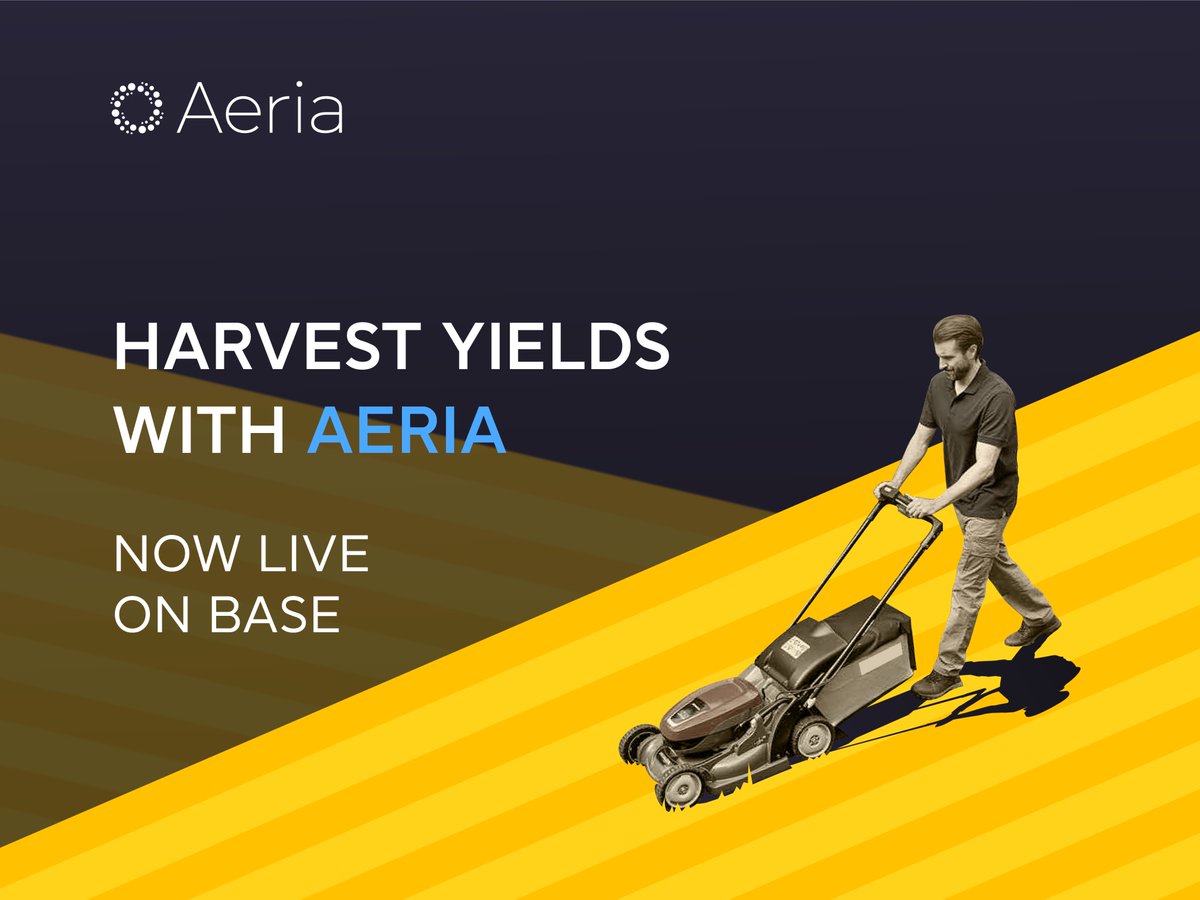 Aeria

HARVEST YIELDS WITH AERIA

NOW LIVE ON BASE